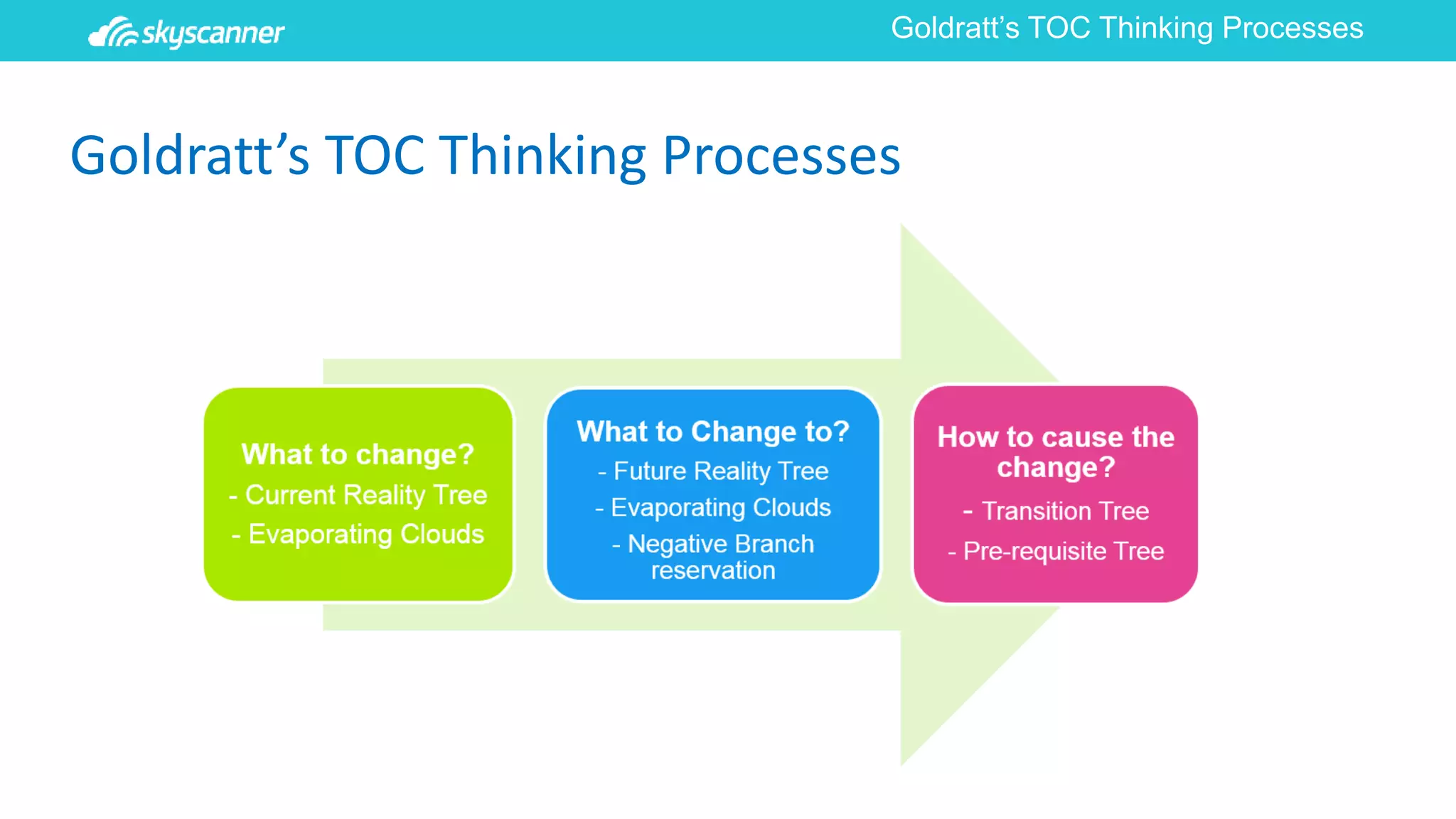 skyscanner

Goldratt's TOC Thinking Processes

Goldratt's TOC Thinking Processes

What to change?
- Current Reality Tree
- Evaporating Clouds

What to Change to?
- Future Reality Tree
- Evaporating Clouds
- Negative Branch reservation

How to cause the change?
- Transition Tree
- Pre-requisite Tree